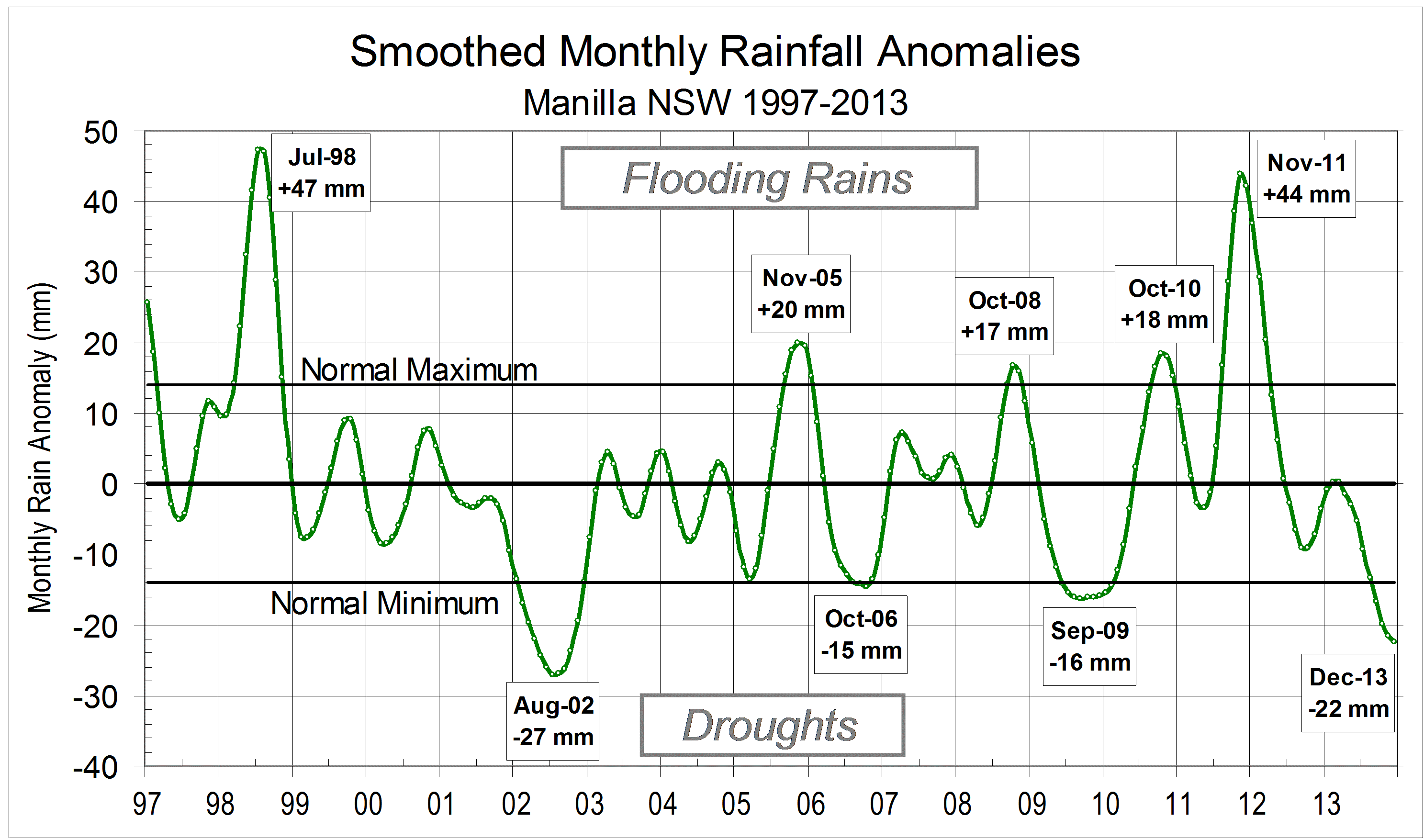 Smoothed Monthly Rainfall Anomalies
Manilla NSW 1997-2013

Monthly Rain Anomaly (mm)

50
40
30
20
10
0
-10
-20
-30
-40

Jul-98
+47 mm

Flooding Rains

Nov-11
+44 mm

Nov-05
+20 mm

Oct-08
+17 mm

Oct-10
+18 mm

Normal Maximum

Normal Minimum

Oct-06
-15 mm

Sep-09
-16 mm

Dec-13
-22 mm

Aug-02
-27 mm

Droughts

97 98 99 00 01 02 03 04 05 06 07 08 09 10 11 12 13